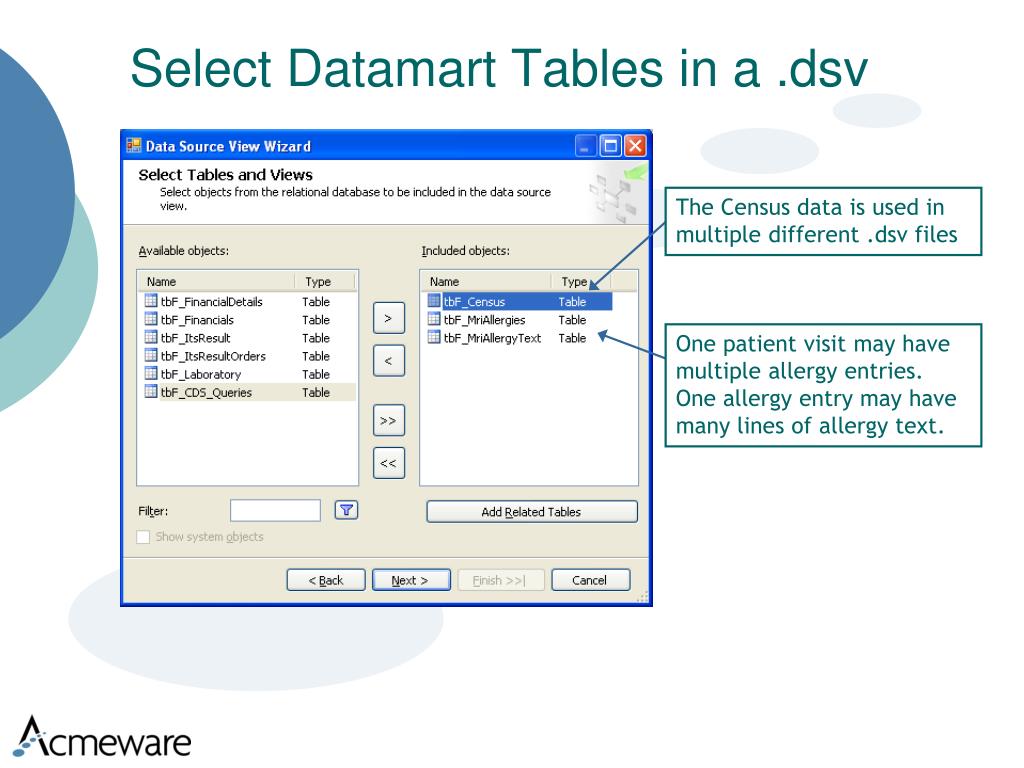 Select Datamart Tables in a .dsv

Data Source View Wizard

Select Tables and Views
Select objects from the relational database to be included in the data source view.

Available objects:

| Name | Type |
|---|---|
| tbF_FinancialDetails | Table |
| tbF_Financials | Table |
| tbF_ItsResult | Table |
| tbF_ItsResultOrders | Table |
| tbF_Laboratory | Table |
| tbF_CDS_Queries | Table |

>
<
>>
<<

Included objects:

| Name | Type |
|---|---|
| tbF_Census | Table |
| tbF_MriAllergies | Table |
| tbF_MriAllergyText | Table |

Filter:

Show system objects

Add Related Tables

< Back
Next >
Finish >>|
Cancel

The Census data is used in multiple different .dsv files

One patient visit may have multiple allergy entries. One allergy entry may have many lines of allergy text.

Acmeware